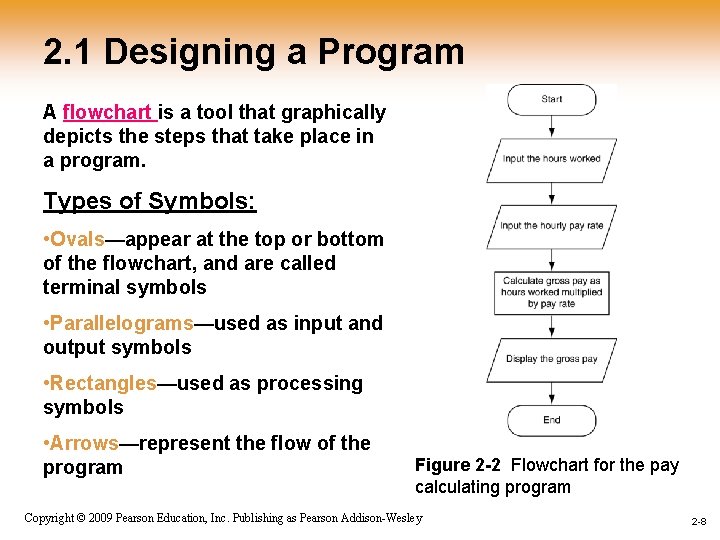 2.1 Designing a Program

A flowchart is a tool that graphically depicts the steps that take place in a program.

Types of Symbols:

•Ovals—appear at the top or bottom of the flowchart, and are called terminal symbols

•Parallelograms—used as input and output symbols

•Rectangles—used as processing symbols

•Arrows—represent the flow of the program

Start

Input the hours worked

Input the hourly pay rate

Calculate gross pay as hours worked multiplied by pay rate

Display the gross pay

End

Figure 2-2 Flowchart for the pay calculating program

Copyright © 2009 Pearson Education, Inc. Publishing as Pearson Addison-Wesley

2-8